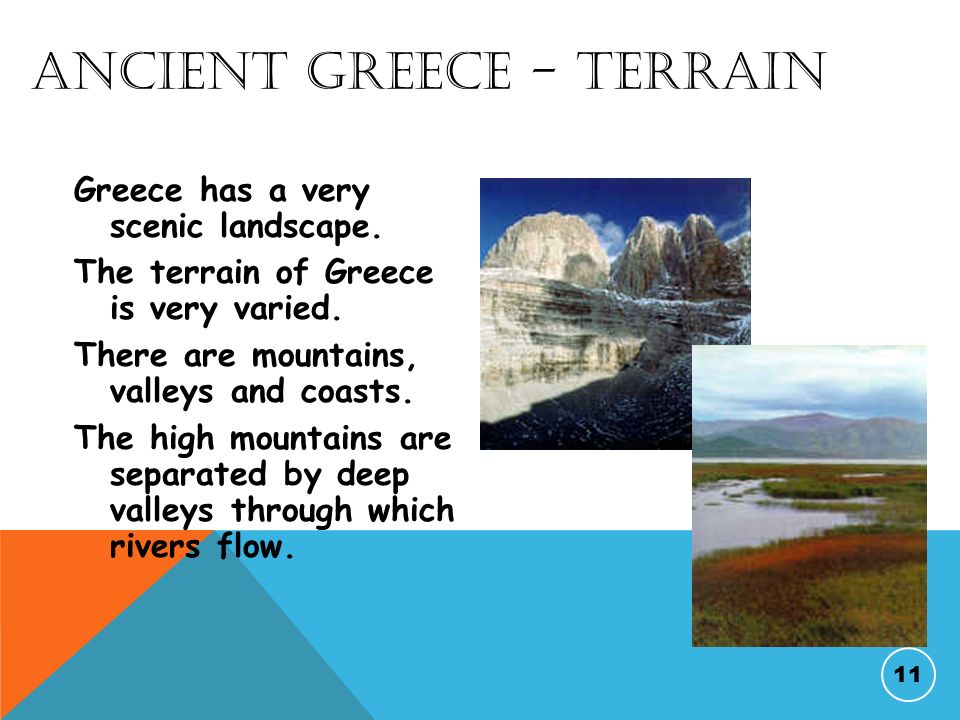 ANCIENT GREECE – TERRAIN

Greece has a very scenic landscape.

The terrain of Greece is very varied.

There are mountains, valleys and coasts.

The high mountains are separated by deep valleys through which rivers flow.

11